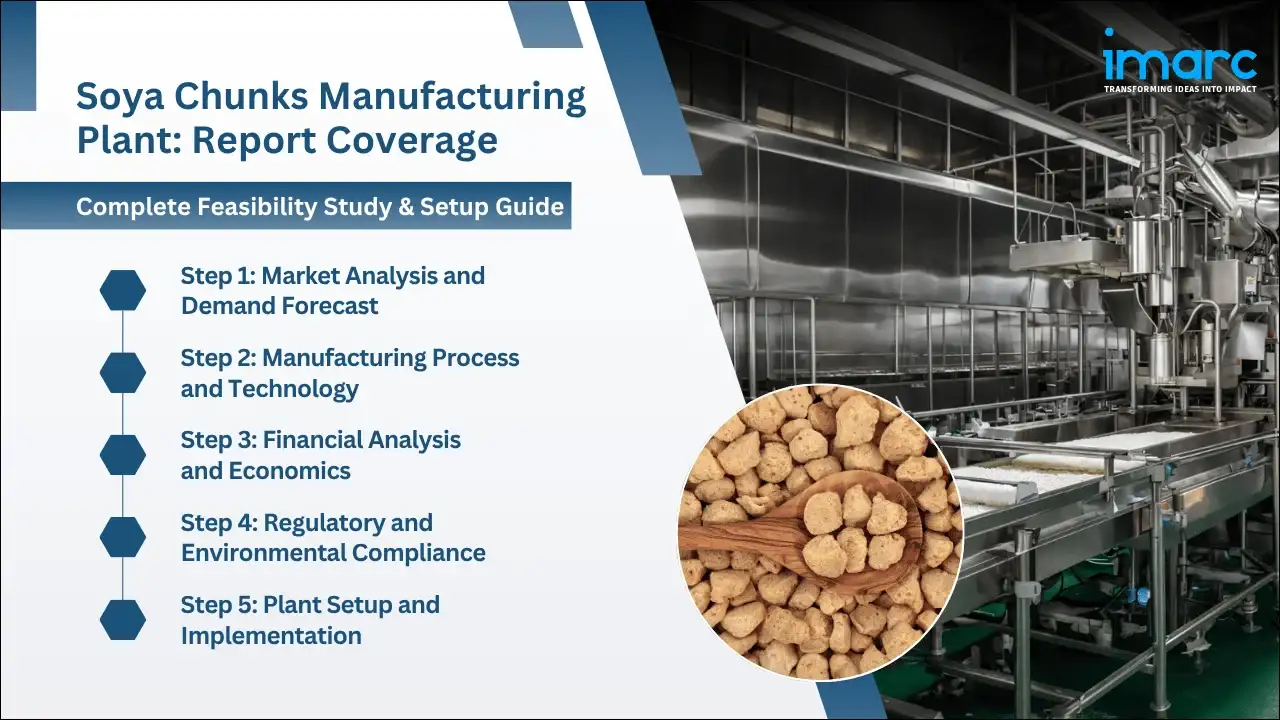 Soya Chunks Manufacturing Plant: Report Coverage

Complete Feasibility Study & Setup Guide

Step 1: Market Analysis and Demand Forecast

Step 2: Manufacturing Process and Technology

Step 3: Financial Analysis and Economics

Step 4: Regulatory and Environmental Compliance

Step 5: Plant Setup and Implementation

imarc
TRANSFORMING IDEAS INTO IMPACT